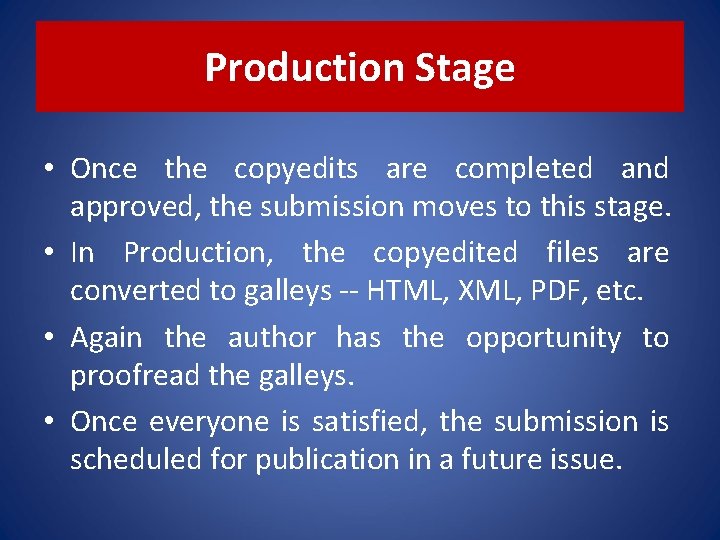 Production Stage

• Once the copyedits are completed and approved, the submission moves to this stage.

• In Production, the copyedited files are converted to galleys -- HTML, XML, PDF, etc.

• Again the author has the opportunity to proofread the galleys.

• Once everyone is satisfied, the submission is scheduled for publication in a future issue.